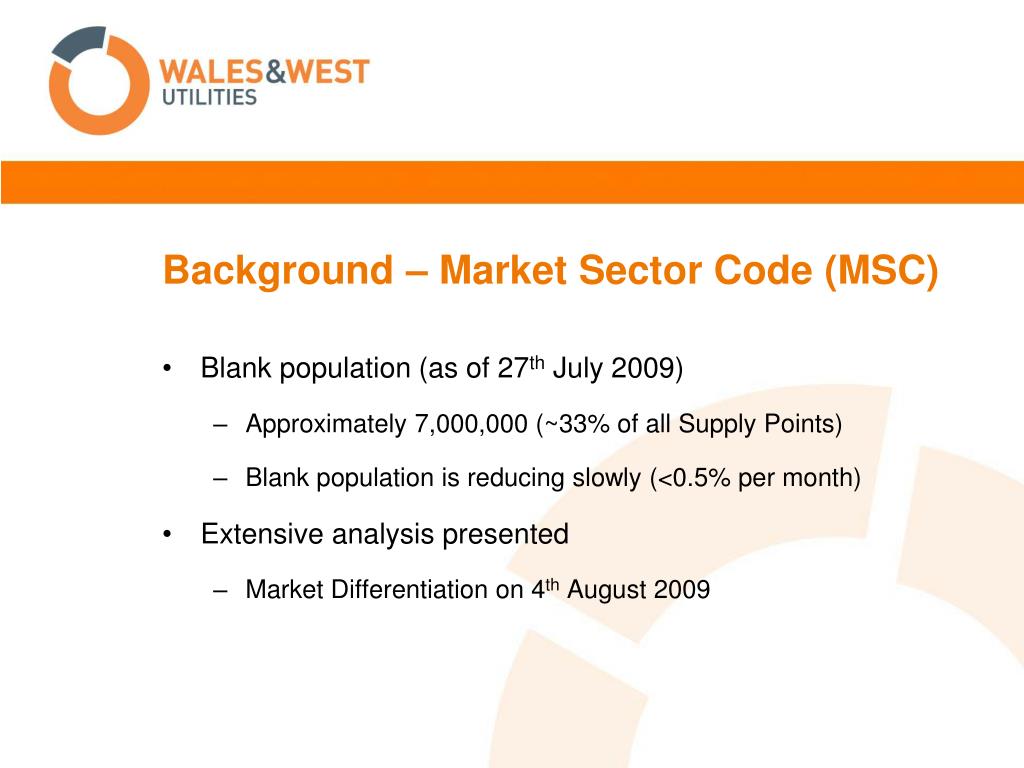 WALES&WEST UTILITIES

Background – Market Sector Code (MSC)

• Blank population (as of 27$^{th}$ July 2009)

– Approximately 7,000,000 (~33% of all Supply Points)

– Blank population is reducing slowly (<0.5% per month)

• Extensive analysis presented

– Market Differentiation on 4$^{th}$ August 2009